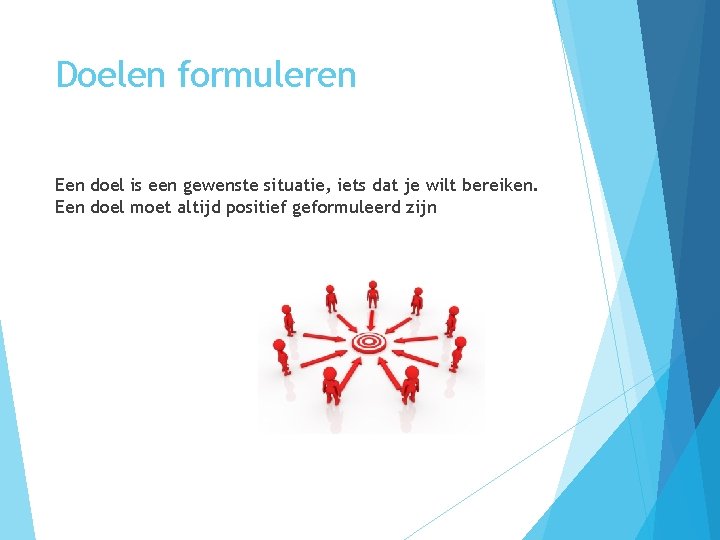 Doelen formuleren

Een doel is een gewenste situatie, iets dat je wilt bereiken.
Een doel moet altijd positief geformuleerd zijn